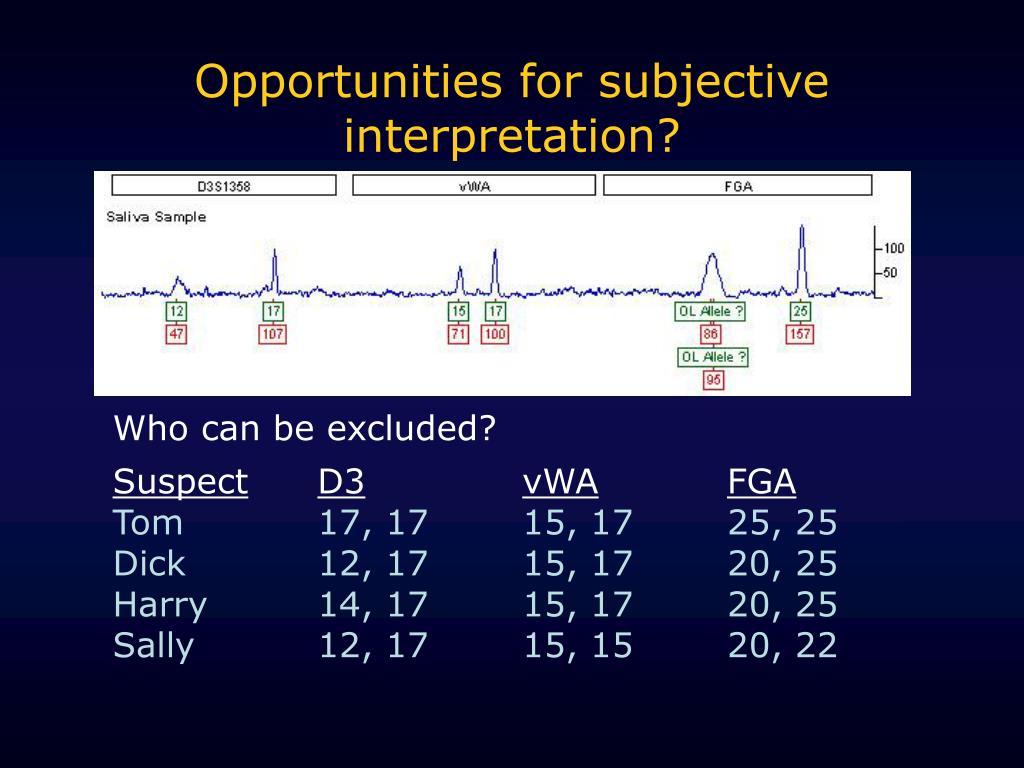 Opportunities for subjective interpretation?

D3S1358
vWA
FGA
Saliva Sample
100
50
12
47
17
107
15
71
17
100
OL Allele ?
86
OL Allele ?
95
25
157

Who can be excluded?

| Suspect | D3 | vWA | FGA |
|---|---|---|---|
| Tom | 17, 17 | 15, 17 | 25, 25 |
| Dick | 12, 17 | 15, 17 | 20, 25 |
| Harry | 14, 17 | 15, 17 | 20, 25 |
| Sally | 12, 17 | 15, 15 | 20, 22 |